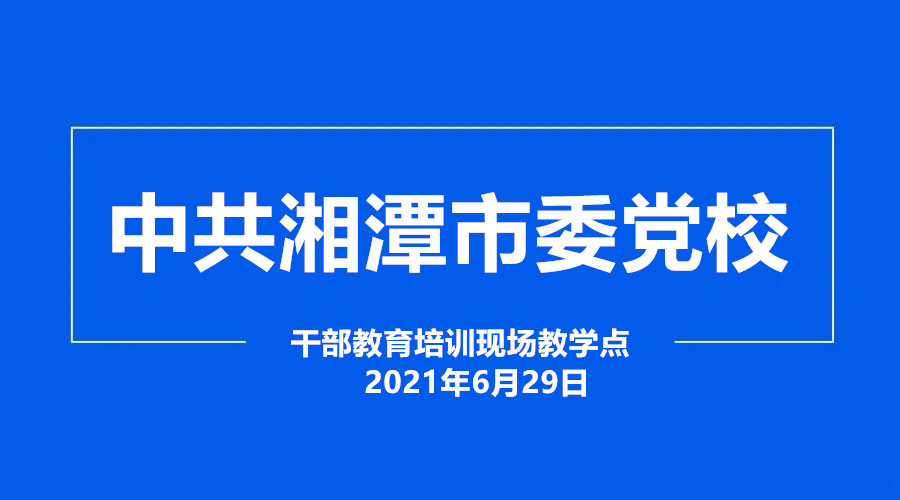 中共湘潭市委党校

干部教育培训现场教学点
2021年6月29日